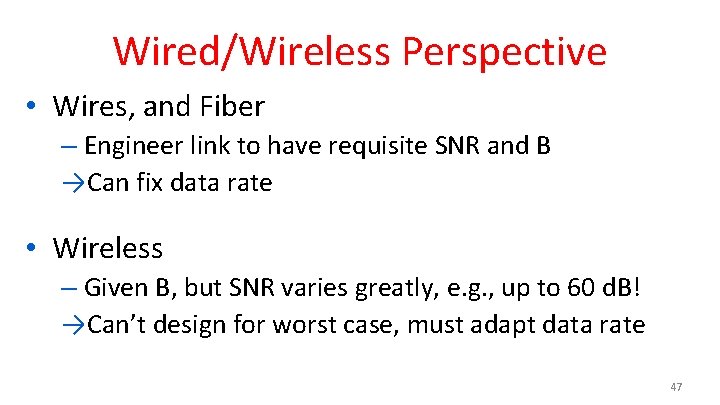 Wired/Wireless Perspective

• Wires, and Fiber
– Engineer link to have requisite SNR and B
→Can fix data rate

• Wireless
– Given B, but SNR varies greatly, e.g., up to 60 dB!
→Can’t design for worst case, must adapt data rate

47